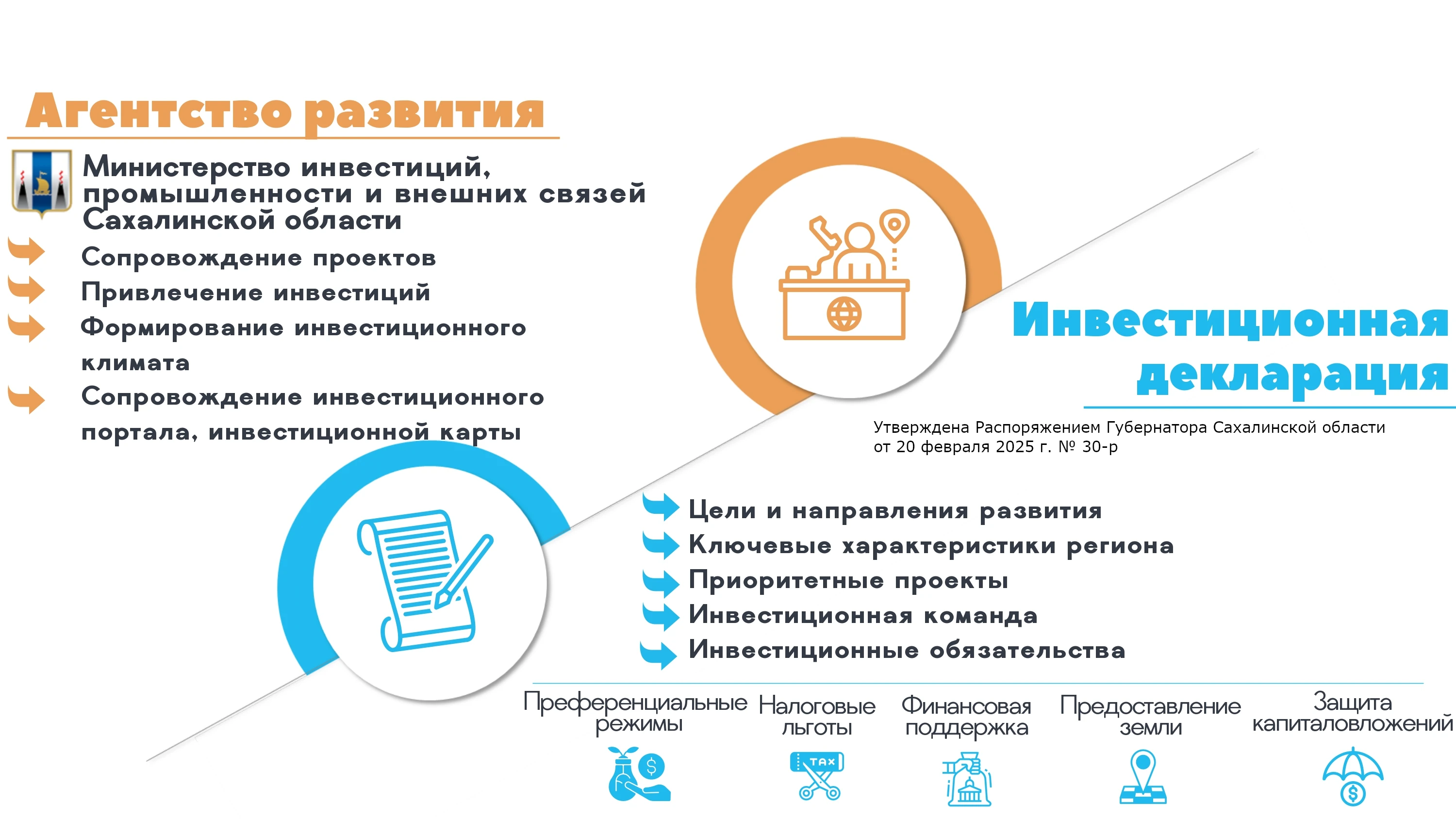 Агентство развития

Министерство инвестиций, промышленности и внешних связей Сахалинской области

Сопровождение проектов
Привлечение инвестиций
Формирование инвестиционного климата
Сопровождение инвестиционного портала, инвестиционной карты

Инвестиционная декларация

Утверждена Распоряжением Губернатора Сахалинской области от 20 февраля 2025 г. № 30-р

Цели и направления развития
Ключевые характеристики региона
Приоритетные проекты
Инвестиционная команда
Инвестиционные обязательства

Преференциальные режимы
Налоговые льготы
TAX
Финансовая поддержка
Предоставление земли
Защита капиталовложений